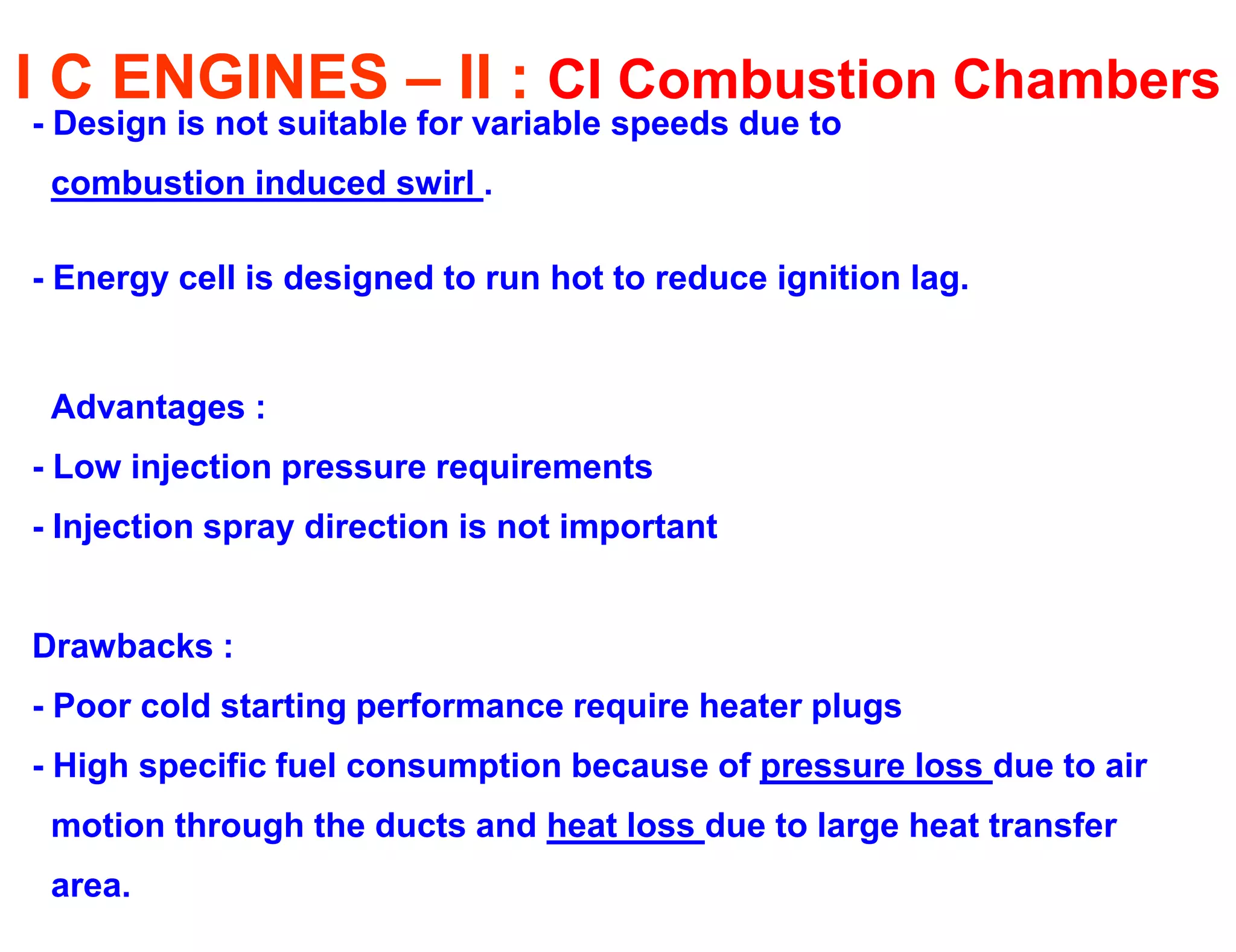 I C ENGINES – II : CI Combustion Chambers

- Design is not suitable for variable speeds due to combustion induced swirl .

- Energy cell is designed to run hot to reduce ignition lag.

Advantages :

- Low injection pressure requirements

- Injection spray direction is not important

Drawbacks :

- Poor cold starting performance require heater plugs

- High specific fuel consumption because of pressure loss due to air motion through the ducts and heat loss due to large heat transfer area.